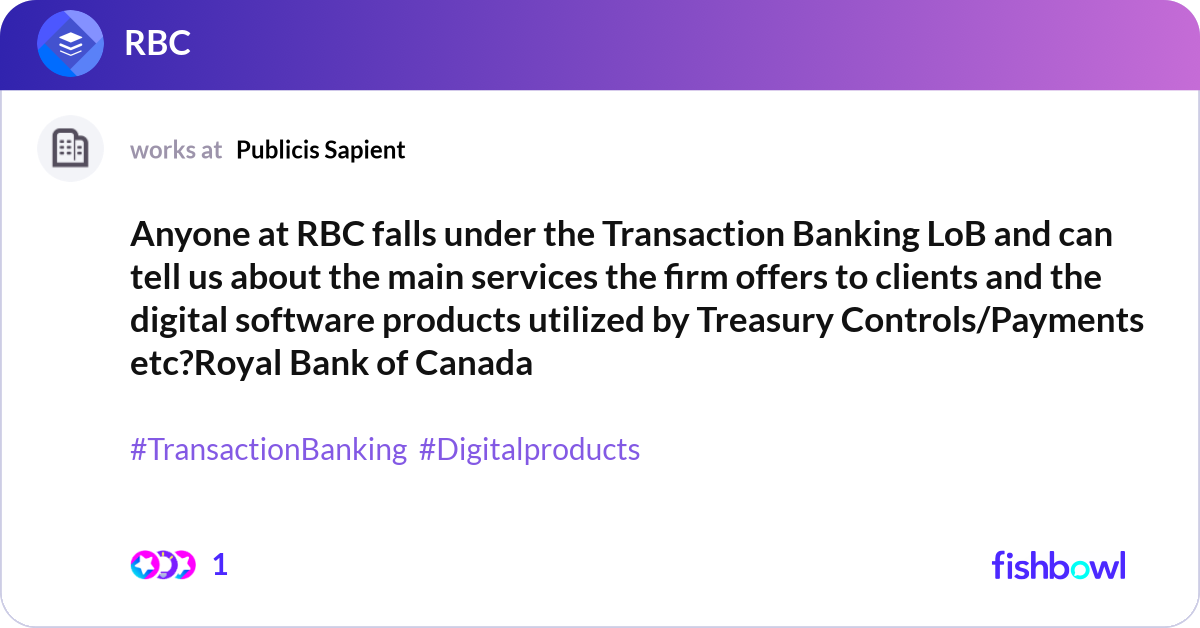 RBC

works at Publicis Sapient

Anyone at RBC falls under the Transaction Banking LoB and can tell us about the main services the firm offers to clients and the digital software products utilized by Treasury Controls/Payments etc?Royal Bank of Canada

#TransactionBanking #Digitalproducts

1

fishbowl